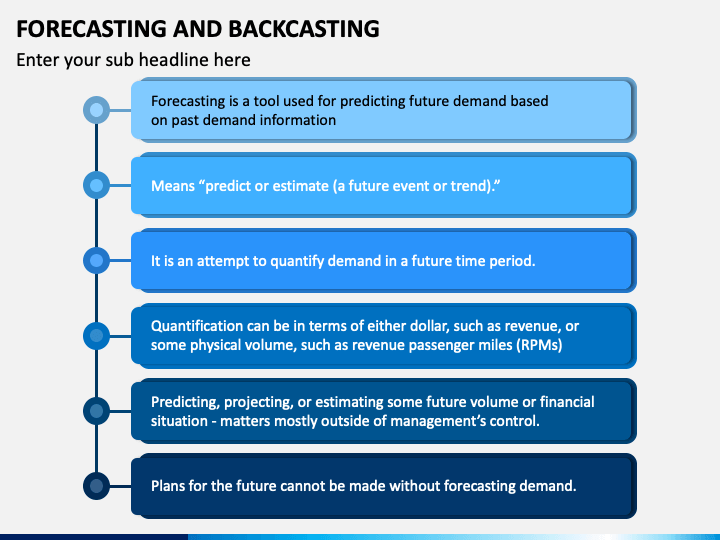 FORECASTING AND BACKCASTING

Enter your sub headline here

Forecasting is a tool used for predicting future demand based on past demand information

Means “predict or estimate (a future event or trend).”

It is an attempt to quantify demand in a future time period.

Quantification can be in terms of either dollar, such as revenue, or some physical volume, such as revenue passenger miles (RPMs)

Predicting, projecting, or estimating some future volume or financial situation - matters mostly outside of management’s control.

Plans for the future cannot be made without forecasting demand.